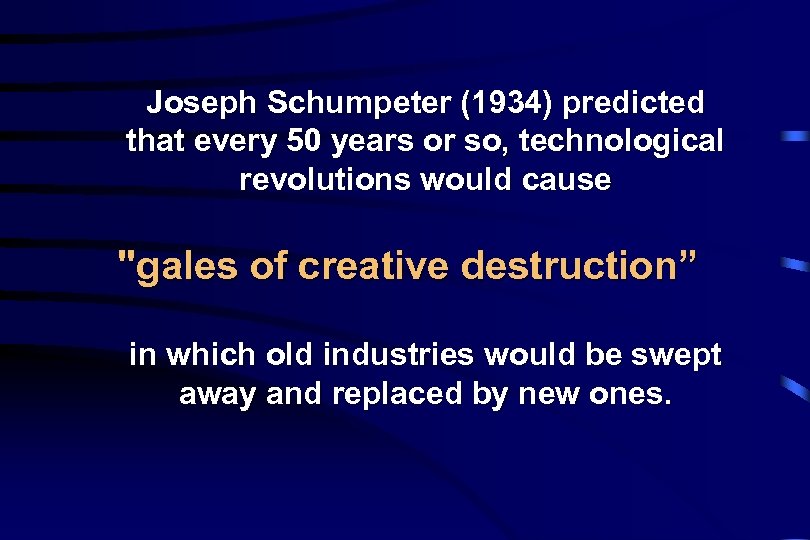 Joseph Schumpeter (1934) predicted that every 50 years or so, technological revolutions would cause

"gales of creative destruction”

in which old industries would be swept away and replaced by new ones.